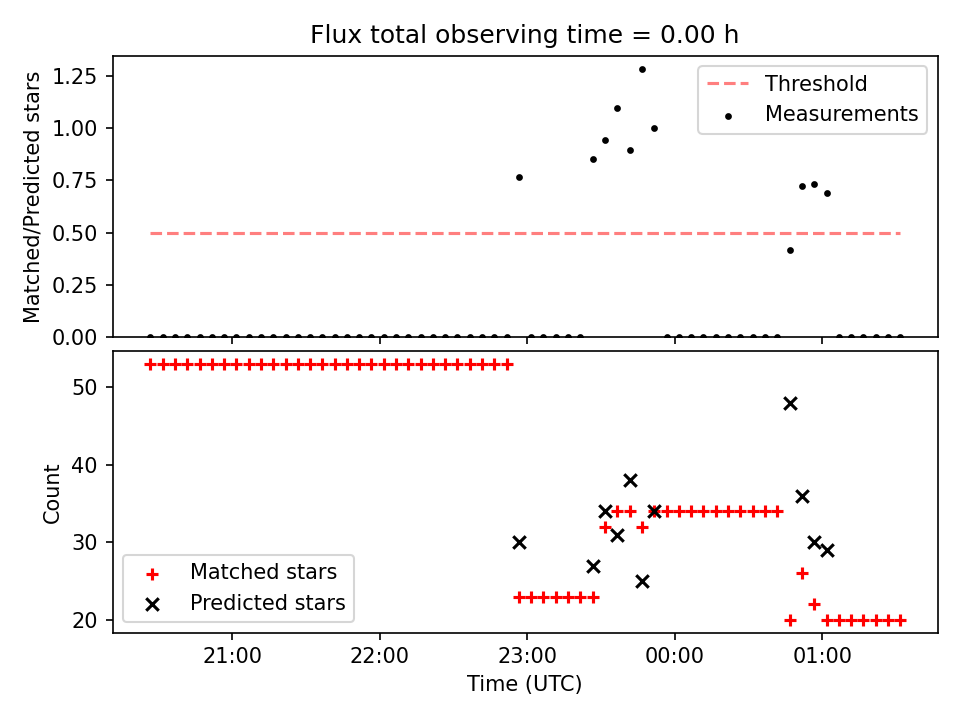 Flux total observing time = 0.00 h

Matched/Predicted stars

1.25
1.00
0.75
0.50
0.25
0.00

Threshold
Measurements

Count

50
40
30
20

Matched stars
Predicted stars

21:00
22:00
23:00
00:00
01:00

Time (UTC)